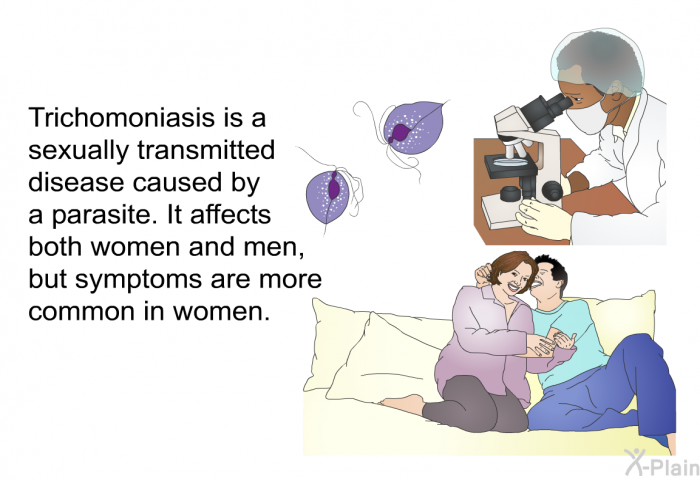 Trichomoniasis is a sexually transmitted disease caused by a parasite. It affects both women and men, but symptoms are more common in women.

X-Plain